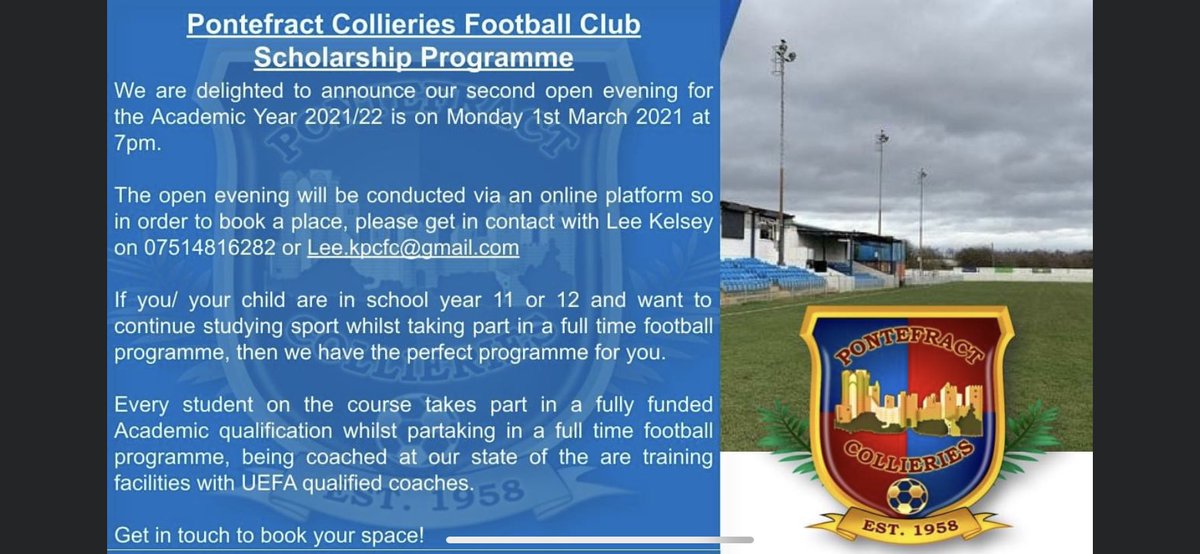 Pontefract Collieries Football Club
Scholarship Programme

We are delighted to announce our second open evening for the Academic Year 2021/22 is on Monday 1st March 2021 at 7pm.

The open evening will be conducted via an online platform so in order to book a place, please get in contact with Lee Kelsey on 07514816282 or Lee.kpcfc@gmail.com

If you/ your child are in school year 11 or 12 and want to continue studying sport whilst taking part in a full time football programme, then we have the perfect programme for you.

Every student on the course takes part in a fully funded Academic qualification whilst partaking in a full time football programme, being coached at our state of the are training facilities with UEFA qualified coaches.

Get in touch to book your space!

PONTEFRACT
COLLIERIES
EST. 1958